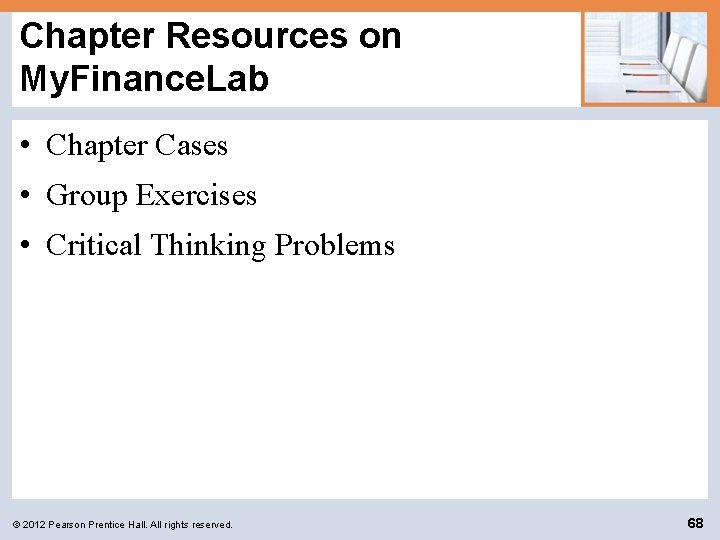 Chapter Resources on MyFinanceLab

• Chapter Cases
• Group Exercises
• Critical Thinking Problems

© 2012 Pearson Prentice Hall. All rights reserved.

68